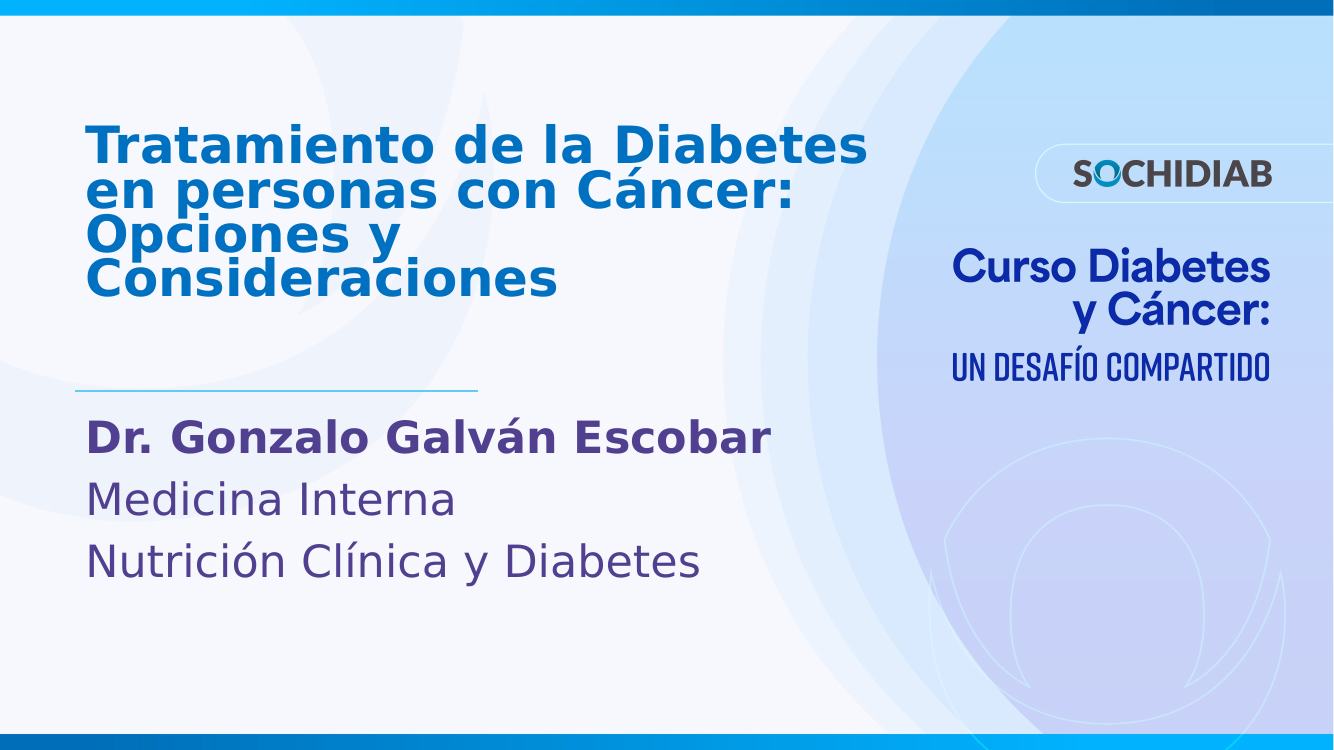 Tratamiento de la Diabetes en personas con Cáncer: Opciones y Consideraciones

Dr. Gonzalo Galván Escobar
Medicina Interna
Nutrición Clínica y Diabetes

SOCHIDIAB

Curso Diabetes y Cáncer:
UN DESAFÍO COMPARTIDO